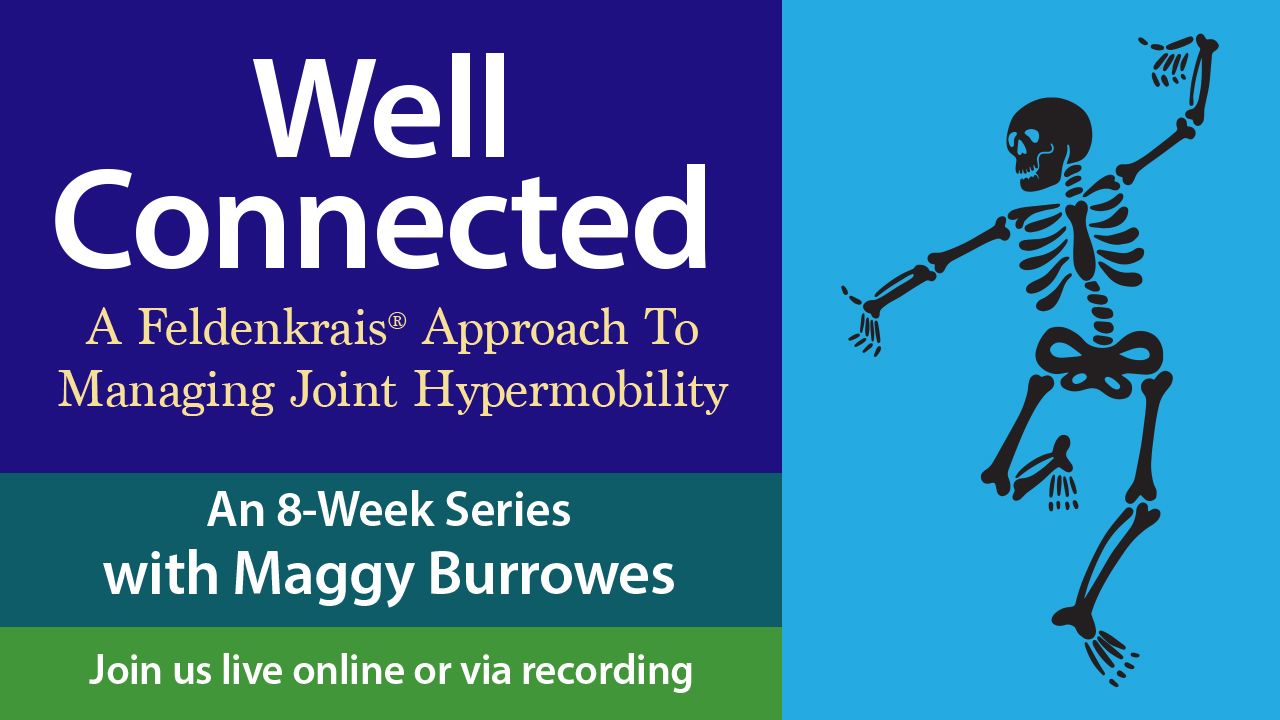 Well Connected

A Feldenkrais® Approach To Managing Joint Hypermobility

An 8-Week Series with Maggy Burrowes

Join us live online or via recording